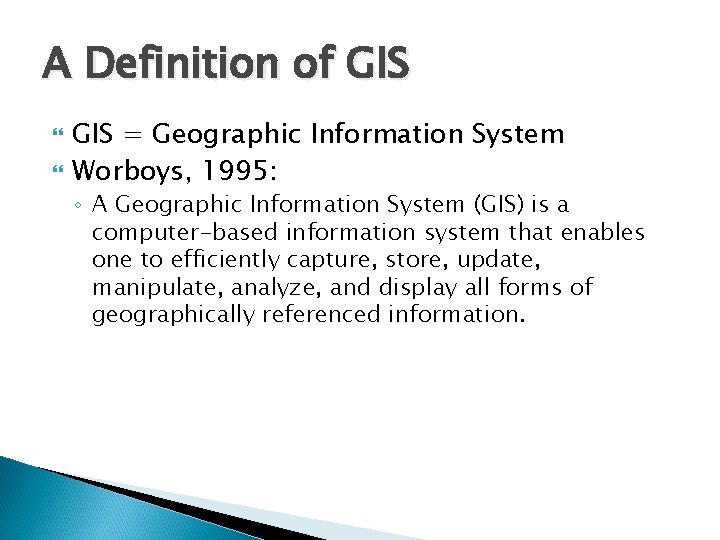 A Definition of GIS

GIS = Geographic Information System

Worboys, 1995:

◦ A Geographic Information System (GIS) is a computer-based information system that enables one to efficiently capture, store, update, manipulate, analyze, and display all forms of geographically referenced information.